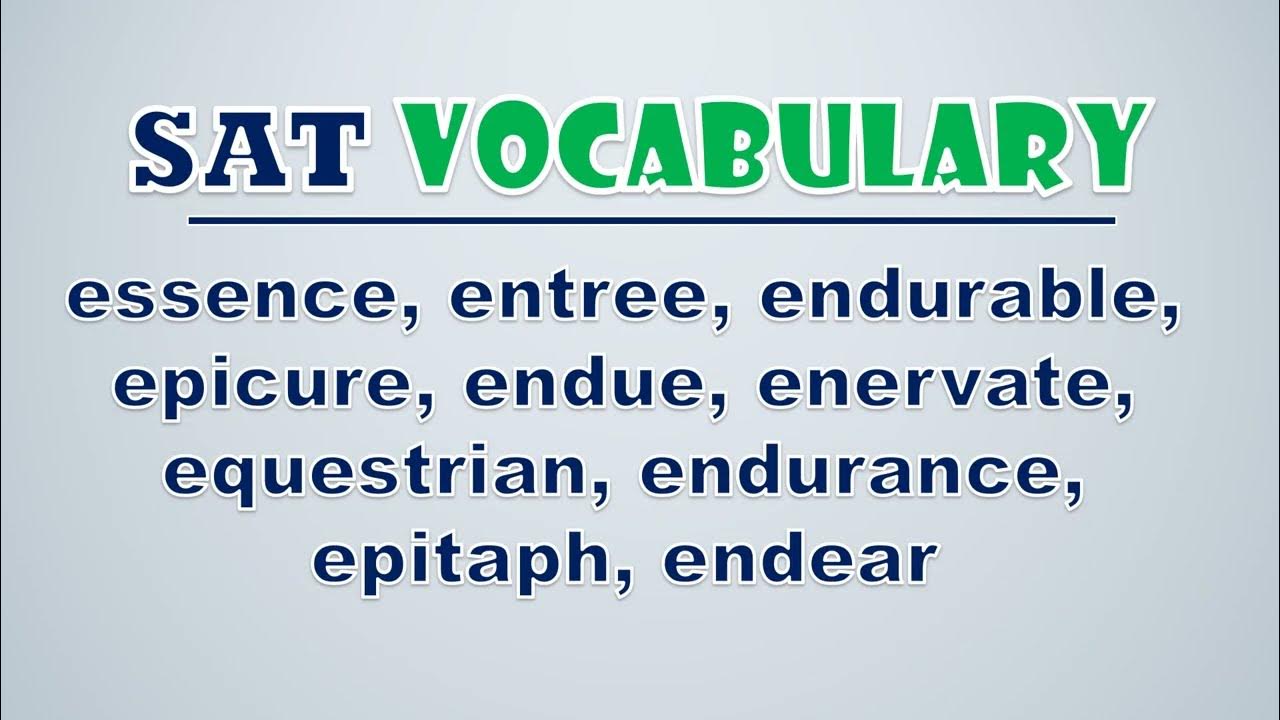 SAT VOCABULARY

essence, entree, endurable, epicure, endue, enervate, equestrian, endurance, epitaph, endear